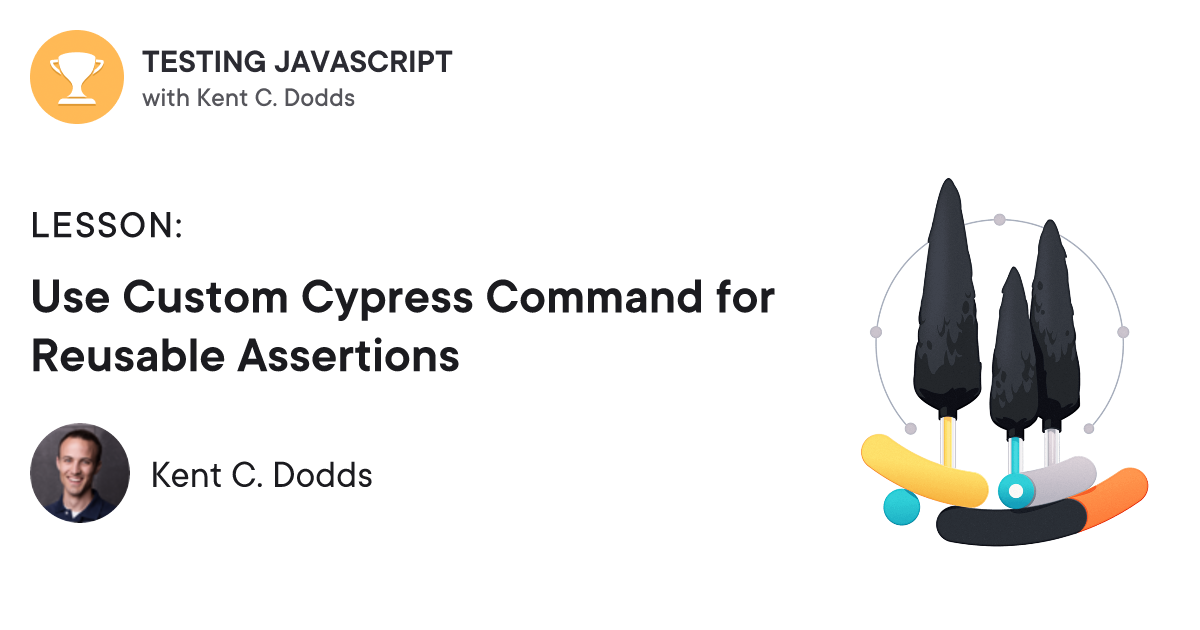 TESTING JAVASCRIPT
with Kent C. Dodds

LESSON:

Use Custom Cypress Command for Reusable Assertions

Kent C. Dodds